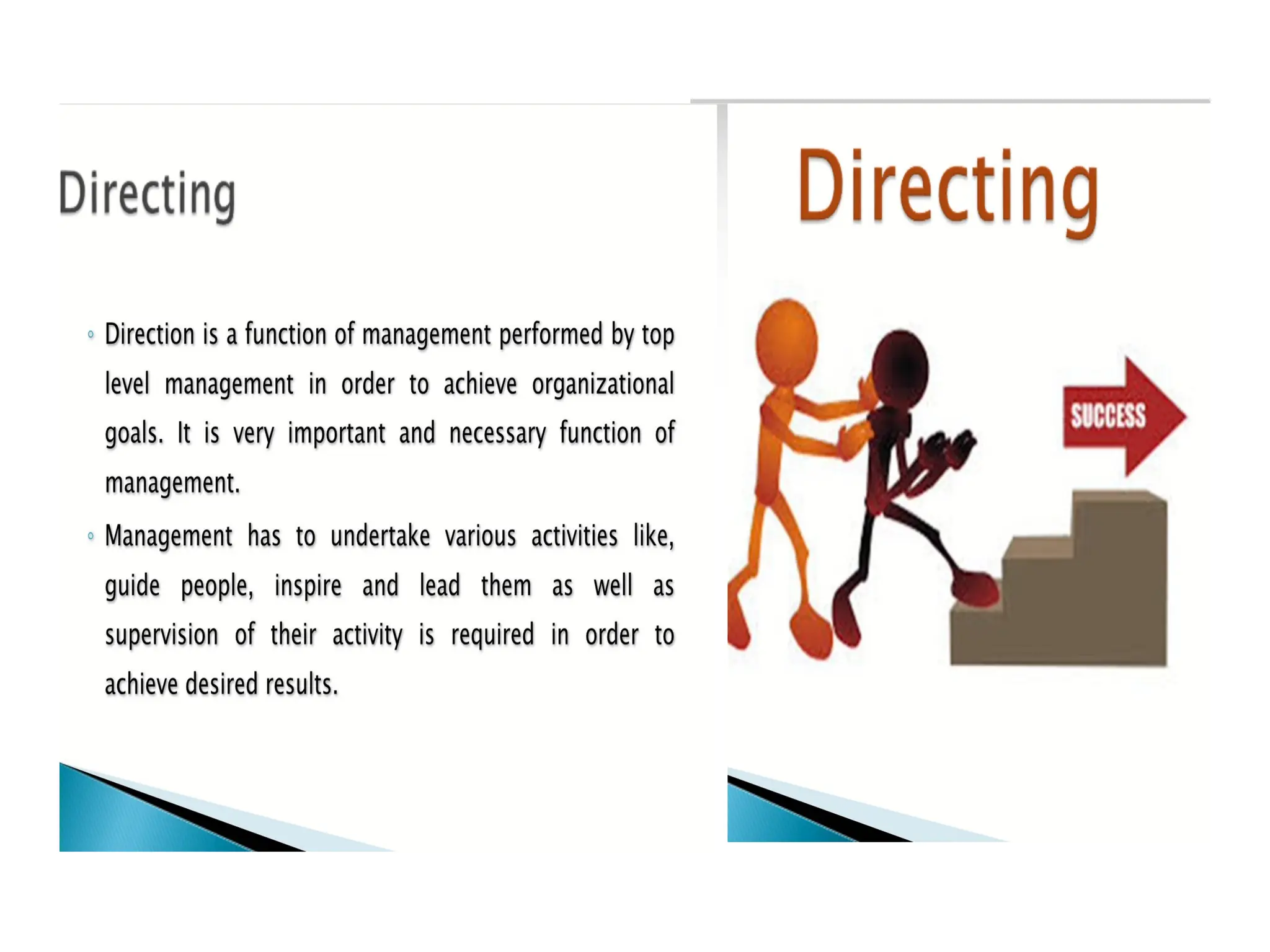 Directing

◦ Direction is a function of management performed by top level management in order to achieve organizational goals. It is very important and necessary function of management.

◦ Management has to undertake various activities like, guide people, inspire and lead them as well as supervision of their activity is required in order to achieve desired results.

Directing

SUCCESS